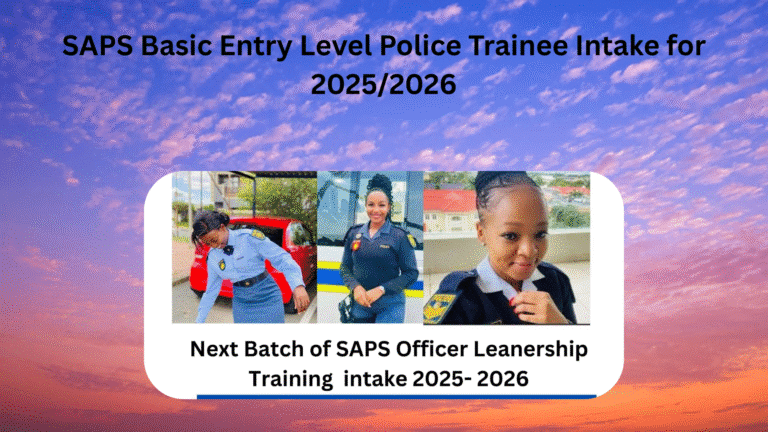 SAPS Basic Entry Level Police Trainee Intake for 2025/2026

Next Batch of SAPS Officer Leanership Training intake 2025- 2026